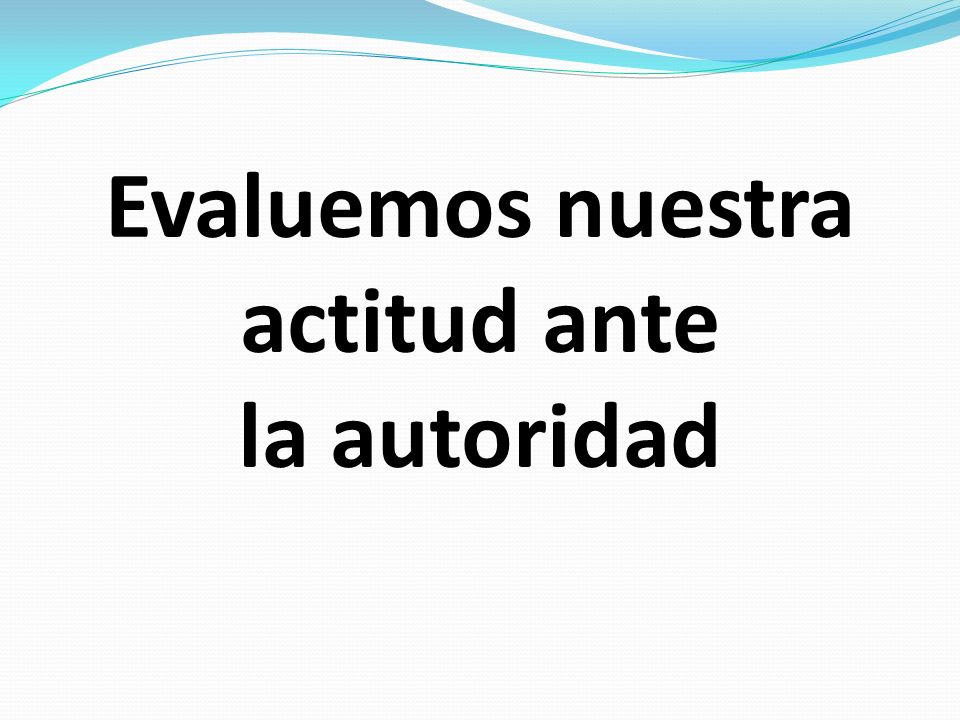 Evaluemos nuestra actitud ante la autoridad